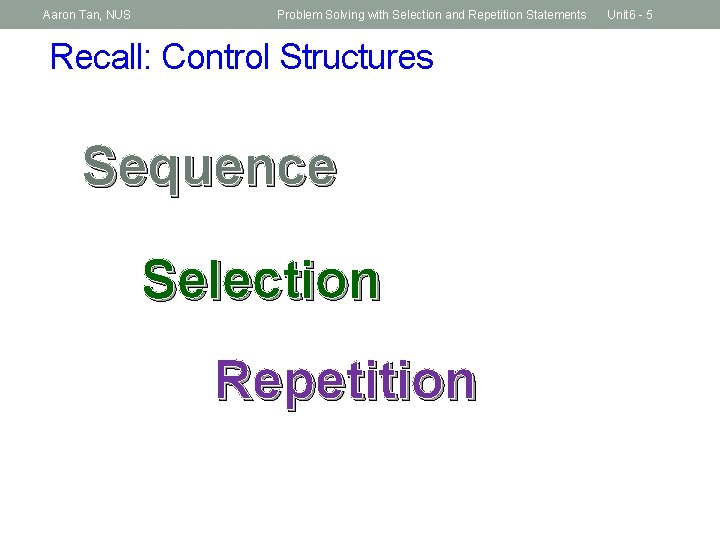 Aaron Tan, NUS Problem Solving with Selection and Repetition Statements Unit6 - 5

Recall: Control Structures

Sequence

Selection

Repetition